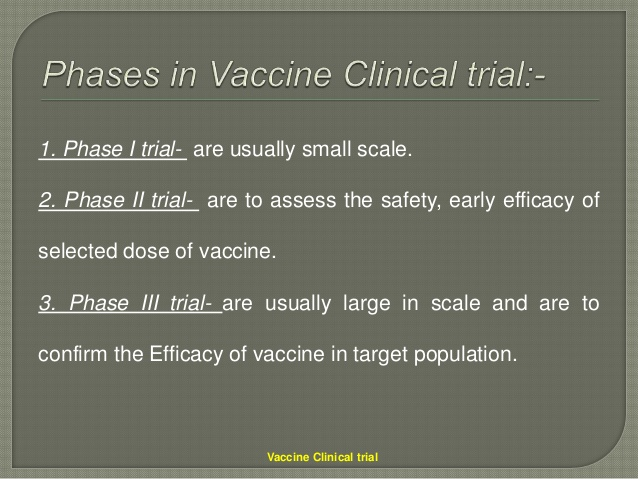 Phases in Vaccine Clinical trial:-

1. Phase I trial- are usually small scale.

2. Phase II trial- are to assess the safety, early efficacy of selected dose of vaccine.

3. Phase III trial- are usually large in scale and are to confirm the Efficacy of vaccine in target population.

Vaccine Clinical trial